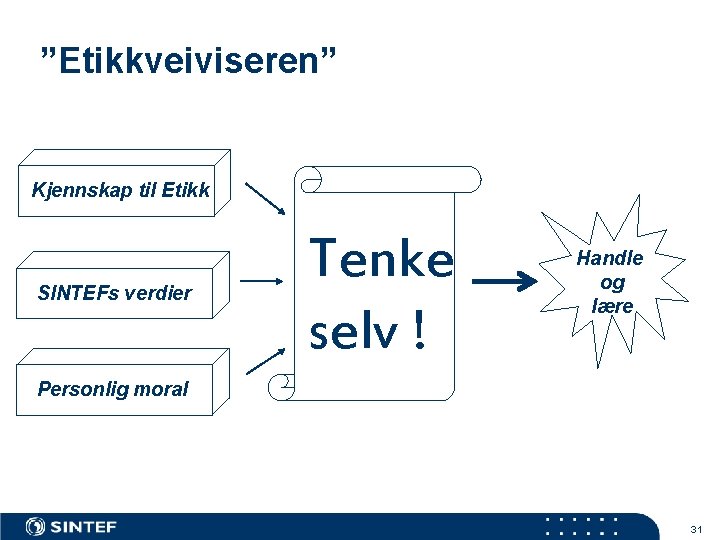 ”Etikkveiviseren”

Kjennskap til Etikk

SINTEFs verdier

Personlig moral

Tenke selv !

Handle og lære

SINTEF

31